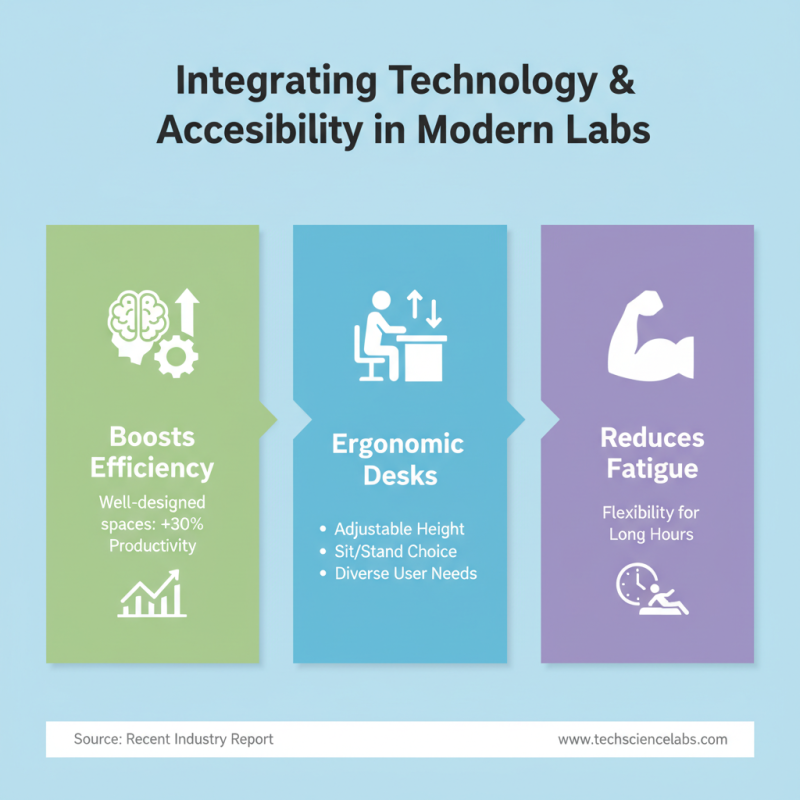 Integrating Technology & Accesibility in Modern Labs

Boosts Efficiency

Well-designed spaces: +30% Productivity

Ergonomic Desks

• Adjustable Height
• Sit/Stand Choice
• Diverse User Needs

Reduces Fatigue

Flexibility for Long Hours

Source: Recent Industry Report

www.techsciencelabs.com